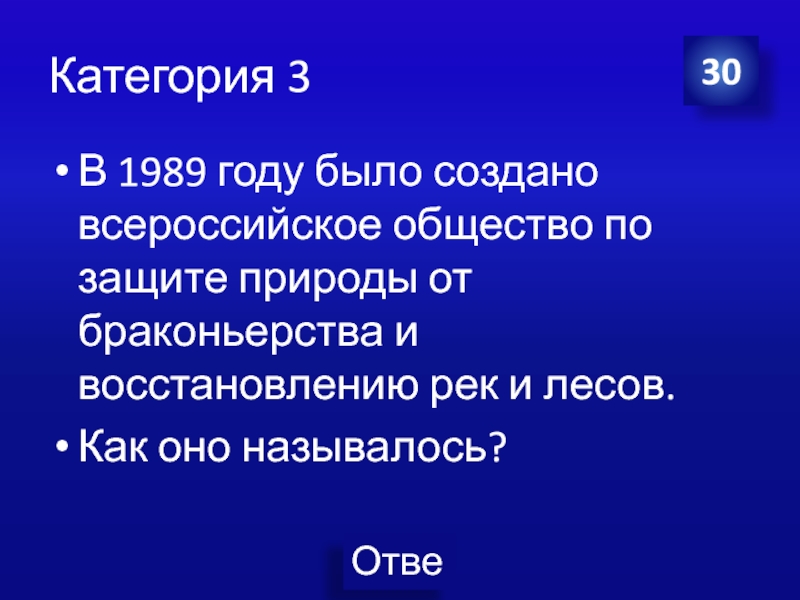 Категория 3

30

• В 1989 году было создано всероссийское общество по защите природы от браконьерства и восстановлению рек и лесов.

• Как оно называлось?

Отве